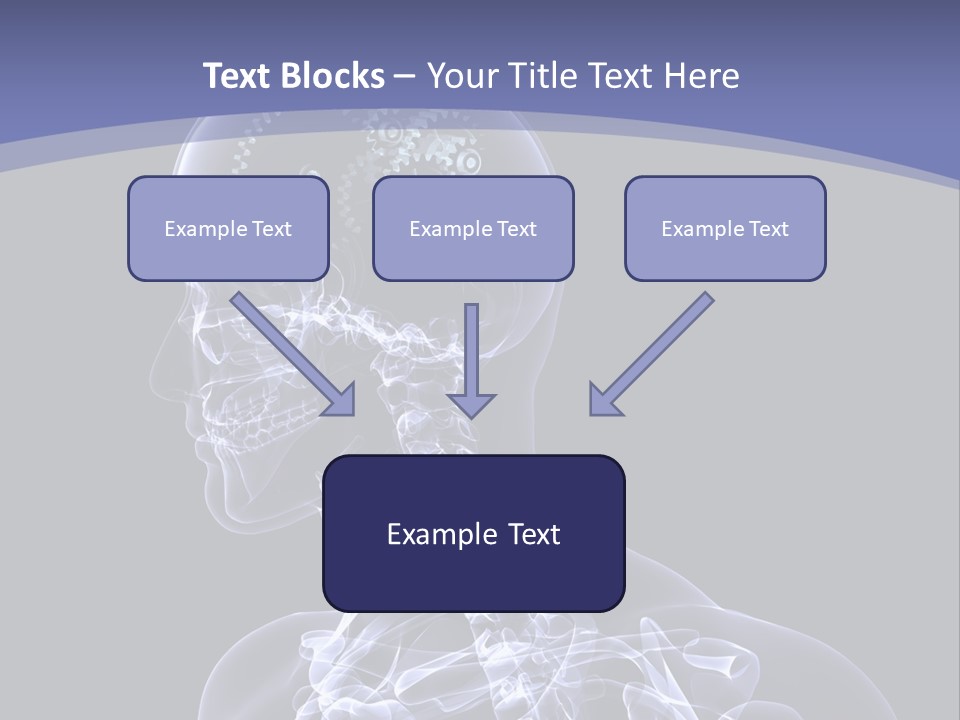 Text Blocks – Your Title Text Here

Example Text

Example Text

Example Text

Example Text